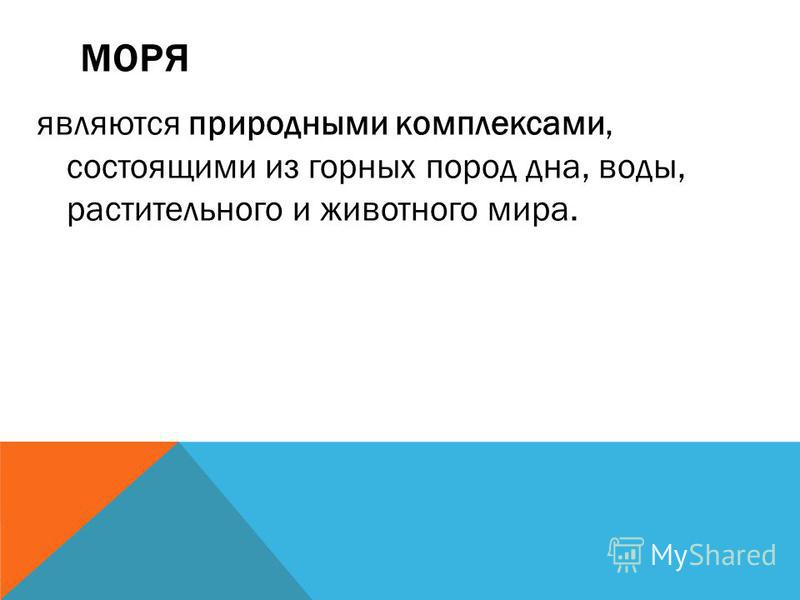 МОРЯ

являются природными комплексами, состоящими из горных пород дна, воды, растительного и животного мира.

MyShared